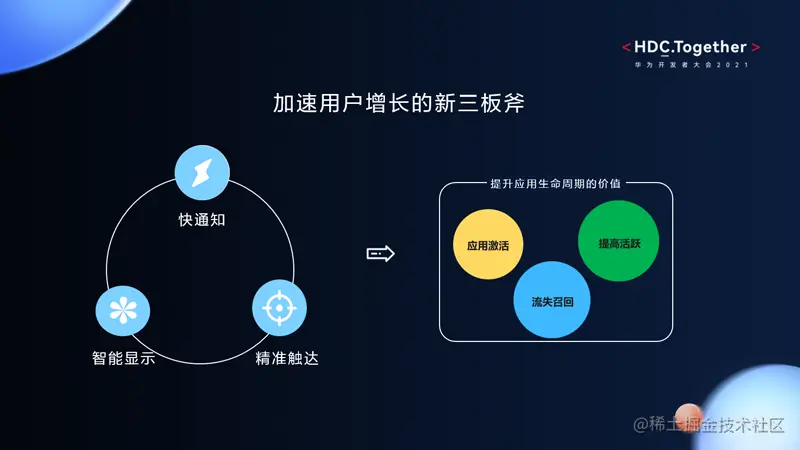 < HDC.Together >
华为开发者大会2021

加速用户增长的新三板斧

快通知

智能显示

精准触达

提升应用生命周期的价值

应用激活

提高活跃

流失召回

@稀土掘金技术社区